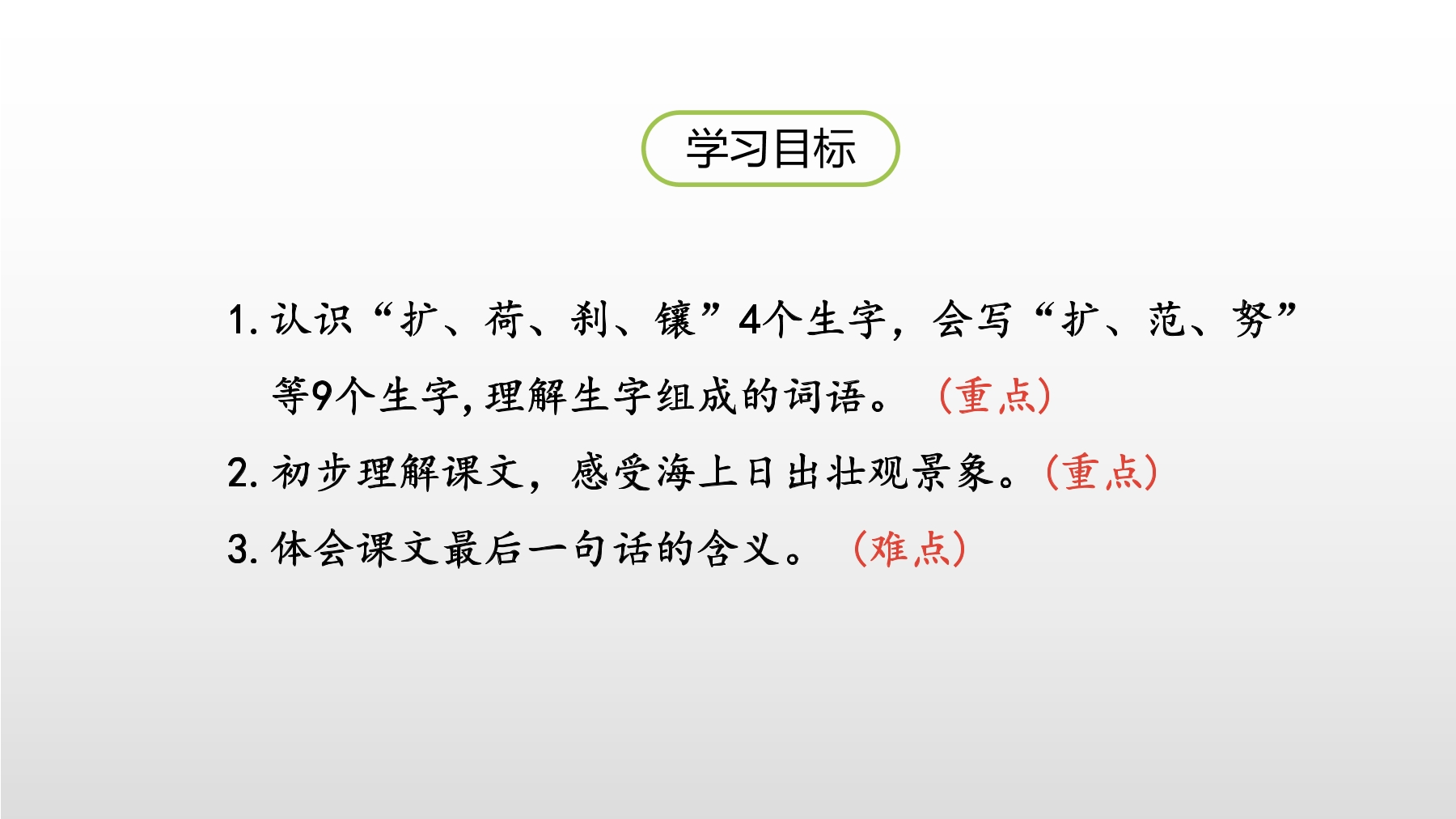 学习目标

1.认识“扩、荷、刹、镶”4个生字，会写“扩、范、努”等9个生字,理解生字组成的词语。（重点）

2.初步理解课文，感受海上日出壮观景象。(重点)

3.体会课文最后一句话的含义。（难点）